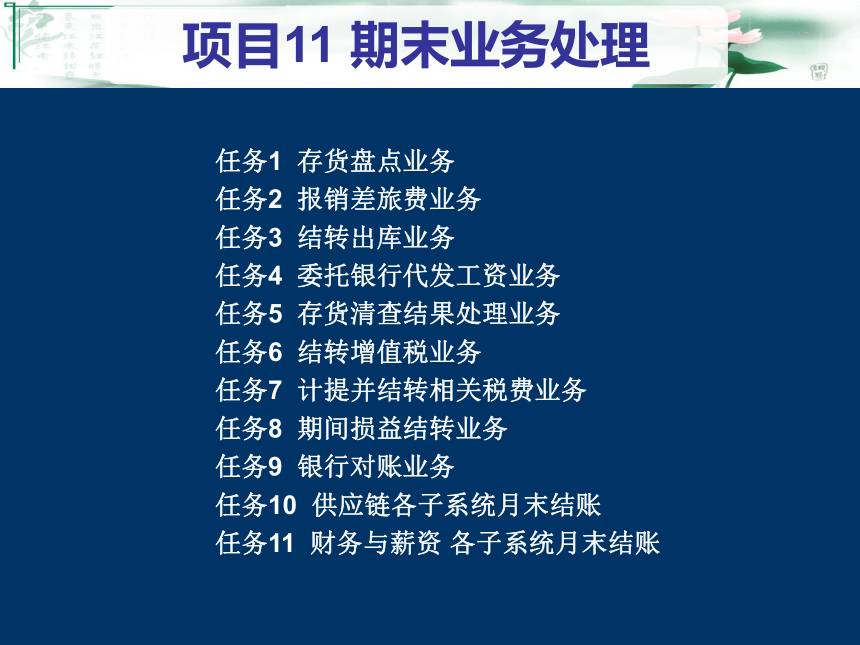 项目11 期末业务处理

任务1 存货盘点业务
任务2 报销差旅费业务
任务3 结转出库业务
任务4 委托银行代发工资业务
任务5 存货清查结果处理业务
任务6 结转增值税业务
任务7 计提并结转相关税费业务
任务8 期间损益结转业务
任务9 银行对账业务
任务10 供应链各子系统月末结账
任务11 财务与薪资 各子系统月末结账